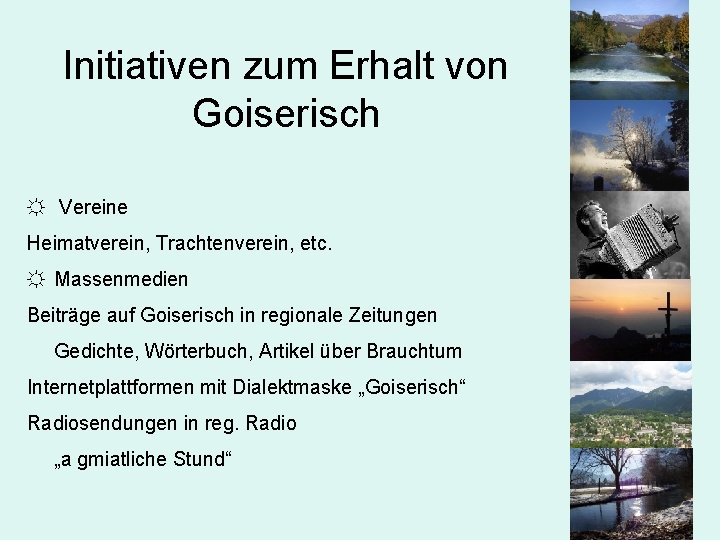 Initiativen zum Erhalt von Goiserisch

☼ Vereine

Heimatverein, Trachtenverein, etc.

☼ Massenmedien

Beiträge auf Goiserisch in regionale Zeitungen

Gedichte, Wörterbuch, Artikel über Brauchtum

Internetplattformen mit Dialektmaske „Goiserisch“

Radiosendungen in reg. Radio

„a gmiatliche Stund“